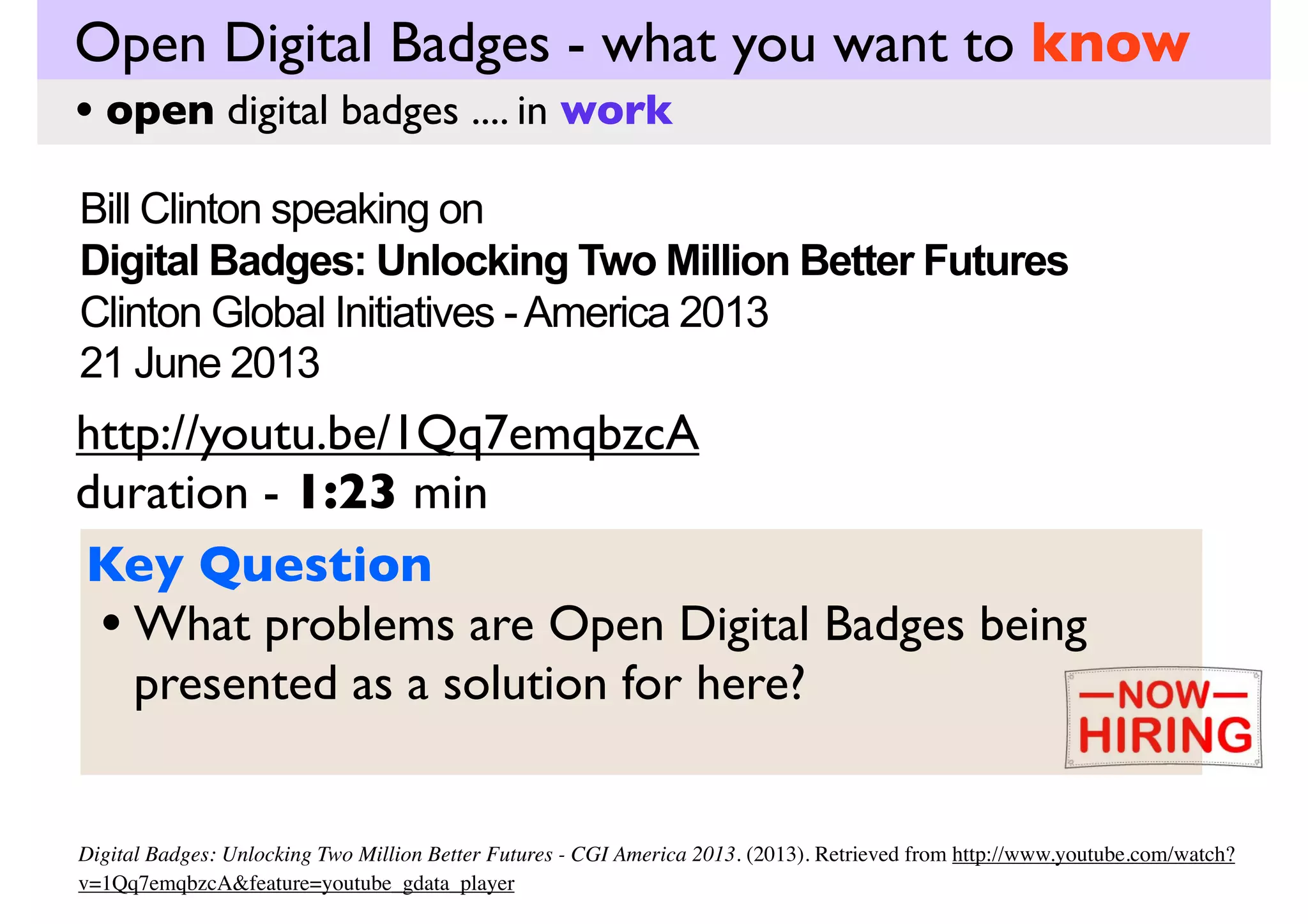 Open Digital Badges - what you want to know

• open digital badges .... in work

Bill Clinton speaking on
Digital Badges: Unlocking Two Million Better Futures
Clinton Global Initiatives - America 2013
21 June 2013

http://youtu.be/1Qq7emqbzcA
duration - 1:23 min

Key Question
• What problems are Open Digital Badges being presented as a solution for here?

—NOW—
HIRING

Digital Badges: Unlocking Two Million Better Futures - CGI America 2013. (2013). Retrieved from http://www.youtube.com/watch?v=1Qq7emqbzcA&feature=youtube_gdata_player